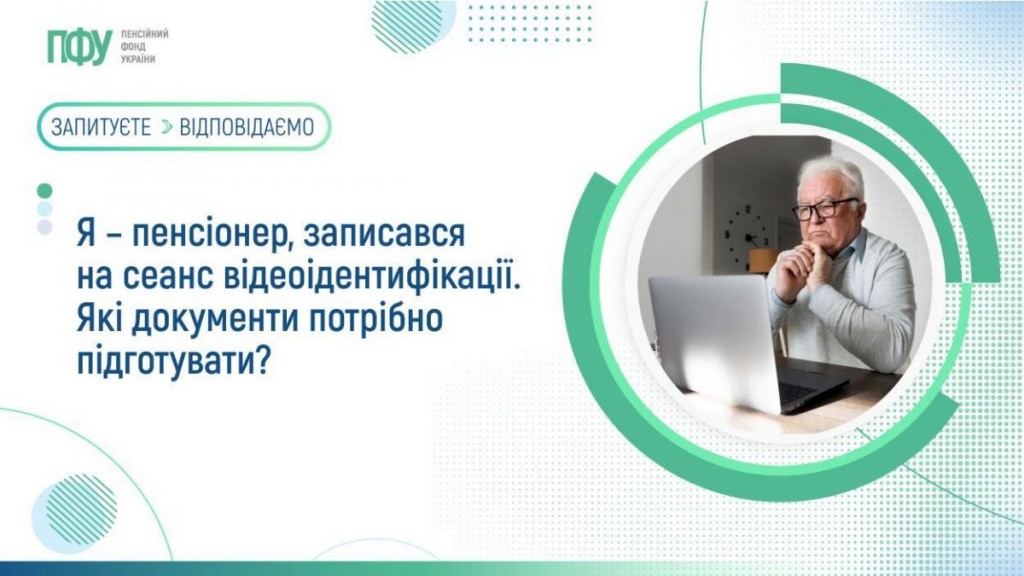 ПФУ ПЕНСІЙНИЙ ФОНД УКРАЇНИ

ЗАПИТУЄТЕ > ВІДПОВІДАЄМО

Я – пенсіонер, записався на сеанс відеоідентифікації. Які документи потрібно підготувати?